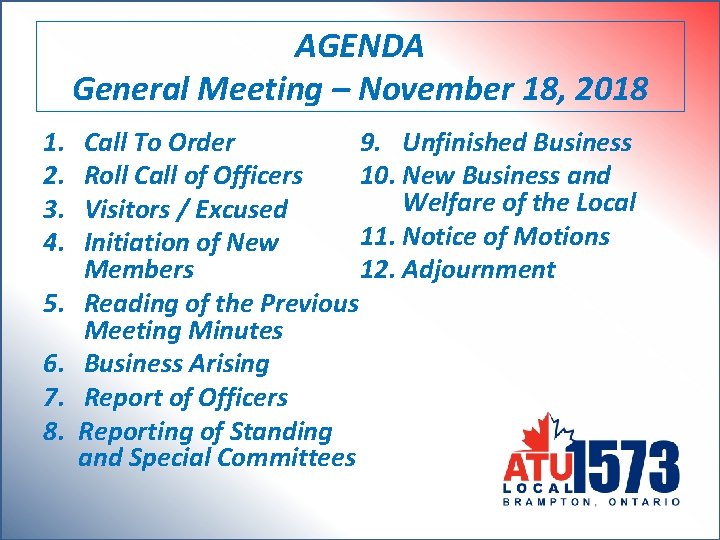 AGENDA
General Meeting – November 18, 2018

1. Call To Order
2. Roll Call of Officers
3. Visitors / Excused
4. Initiation of New Members
5. Reading of the Previous Meeting Minutes
6. Business Arising
7. Report of Officers
8. Reporting of Standing and Special Committees

9. Unfinished Business
10. New Business and Welfare of the Local
11. Notice of Motions
12. Adjournment

ATU LOCAL 1573
BRAMPTON, ONTARIO